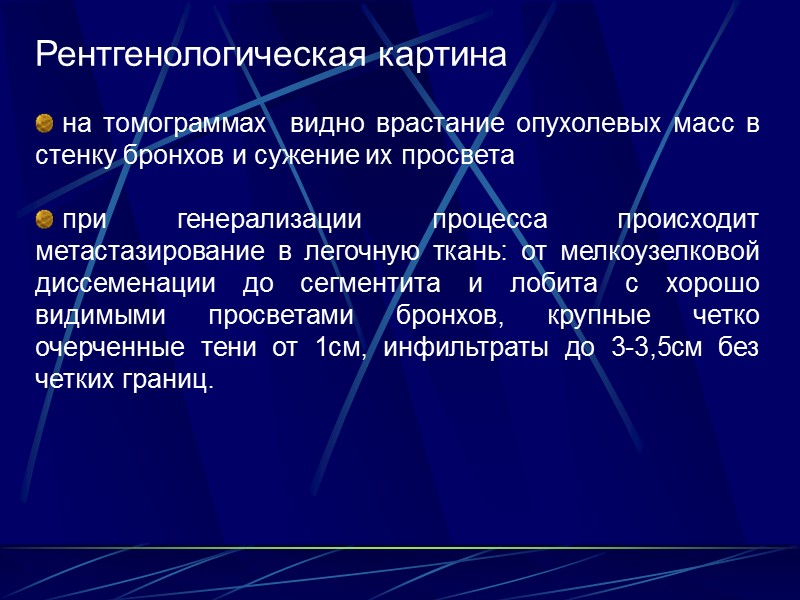 Рентгенологическая картина

на томограммах видно врастание опухолевых масс в стенку бронхов и сужение их просвета

при генерализации процесса происходит метастазирование в легочную ткань: от мелкоузелковой диссеменации до сегментита и лобита с хорошо видимыми просветами бронхов, крупные четко очерченные тени от 1см, инфильтраты до 3-3,5см без четких границ.